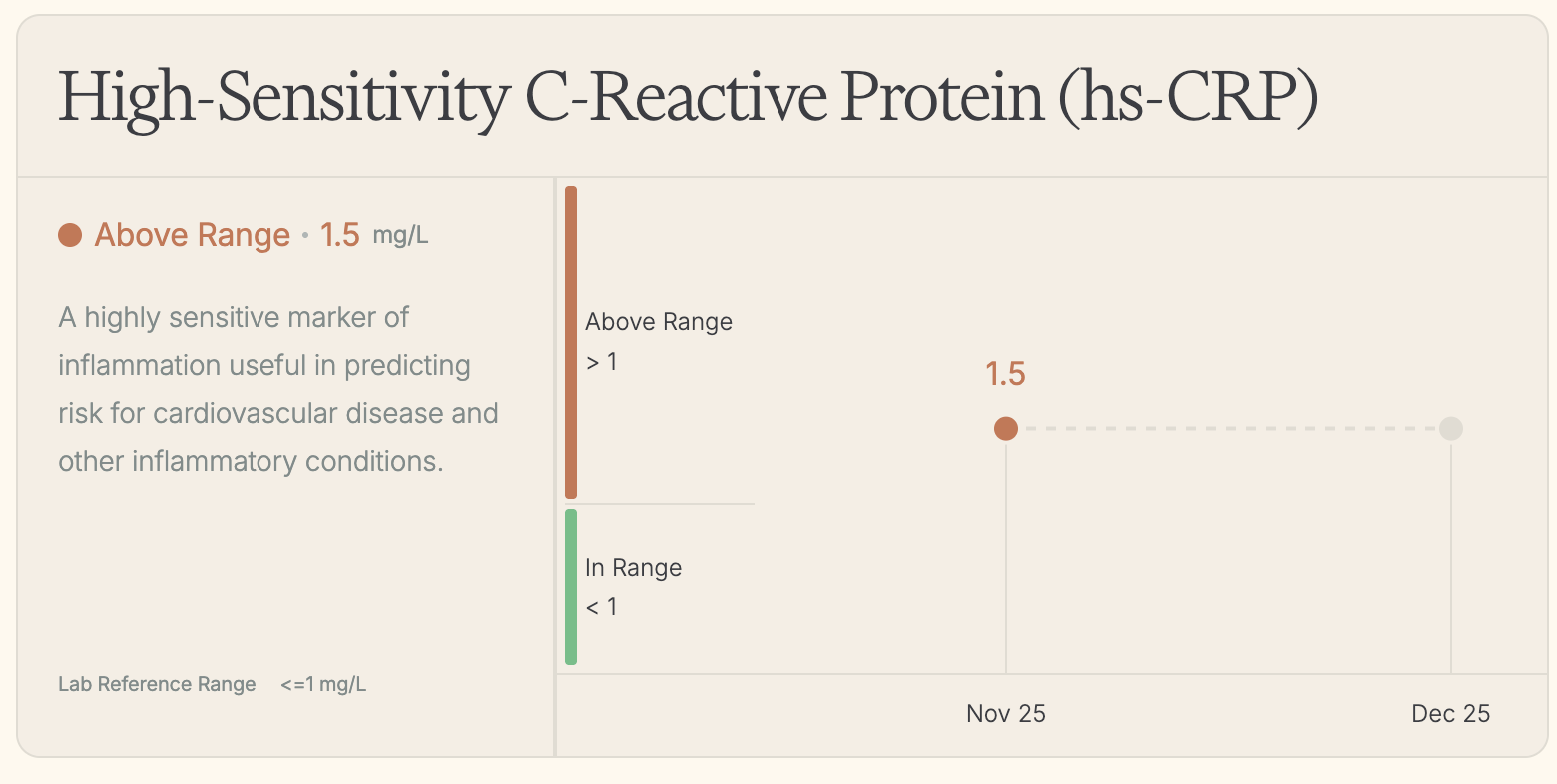 High-Sensitivity C-Reactive Protein (hs-CRP)

Above Range • 1.5 mg/L

A highly sensitive marker of inflammation useful in predicting risk for cardiovascular disease and other inflammatory conditions.

Lab Reference Range <=1 mg/L

Above Range
> 1

In Range
< 1

1.5

Nov 25

Dec 25